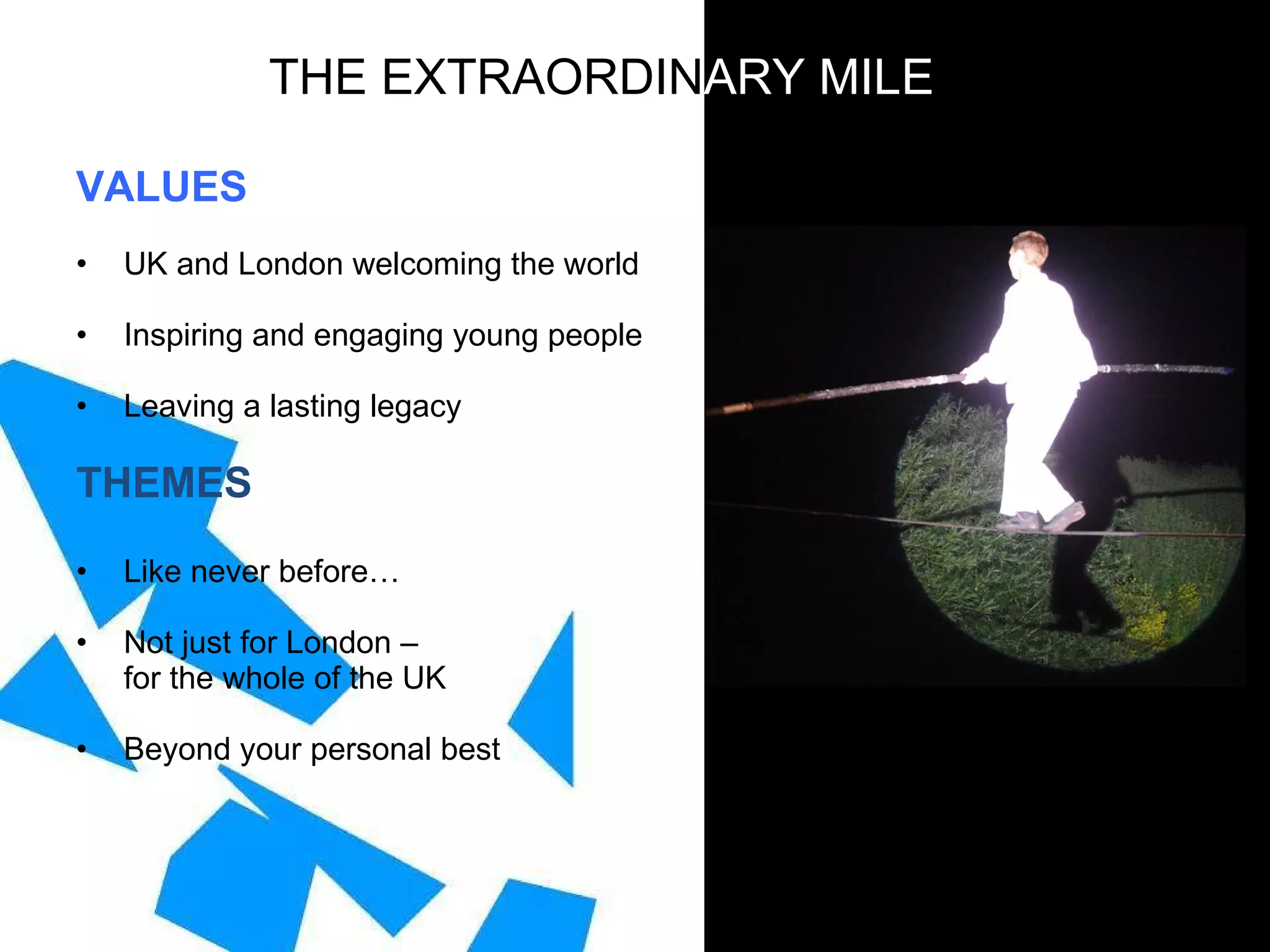 THE EXTRAORDINARY MILE

VALUES

• UK and London welcoming the world

• Inspiring and engaging young people

• Leaving a lasting legacy

THEMES

• Like never before…

• Not just for London – for the whole of the UK

• Beyond your personal best